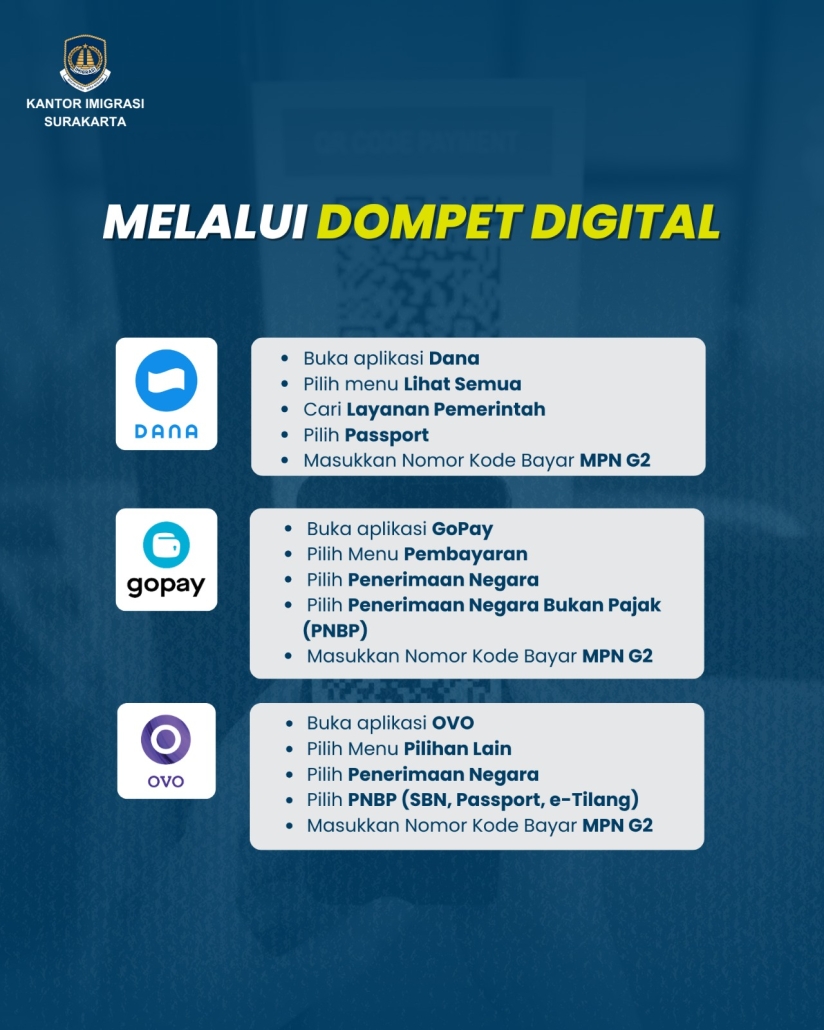 KANTOR IMIGRASI
SURAKARTA

MELALUI DOMPET DIGITAL

DANA

- Buka aplikasi Dana
- Pilih menu Lihat Semua
- Cari Layanan Pemerintah
- Pilih Passport
- Masukkan Nomor Kode Bayar MPN G2

gopay

- Buka aplikasi GoPay
- Pilih Menu Pembayaran
- Pilih Penerimaan Negara
- Pilih Penerimaan Negara Bukan Pajak (PNBP)
- Masukkan Nomor Kode Bayar MPN G2

OVO

- Buka aplikasi OVO
- Pilih Menu Pilihan Lain
- Pilih Penerimaan Negara
- Pilih PNBP (SBN, Passport, e-Tilang)
- Masukkan Nomor Kode Bayar MPN G2